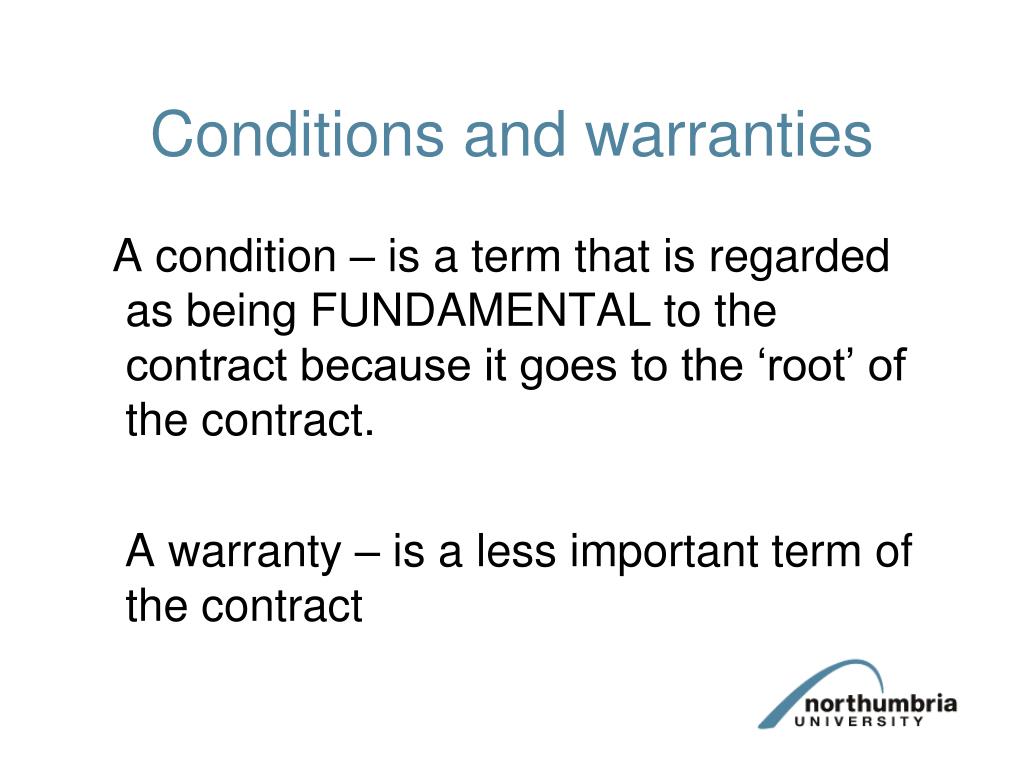 Conditions and warranties

A condition – is a term that is regarded as being FUNDAMENTAL to the contract because it goes to the ‘root’ of the contract.

A warranty – is a less important term of the contract

northumbria
UNIVERSITY